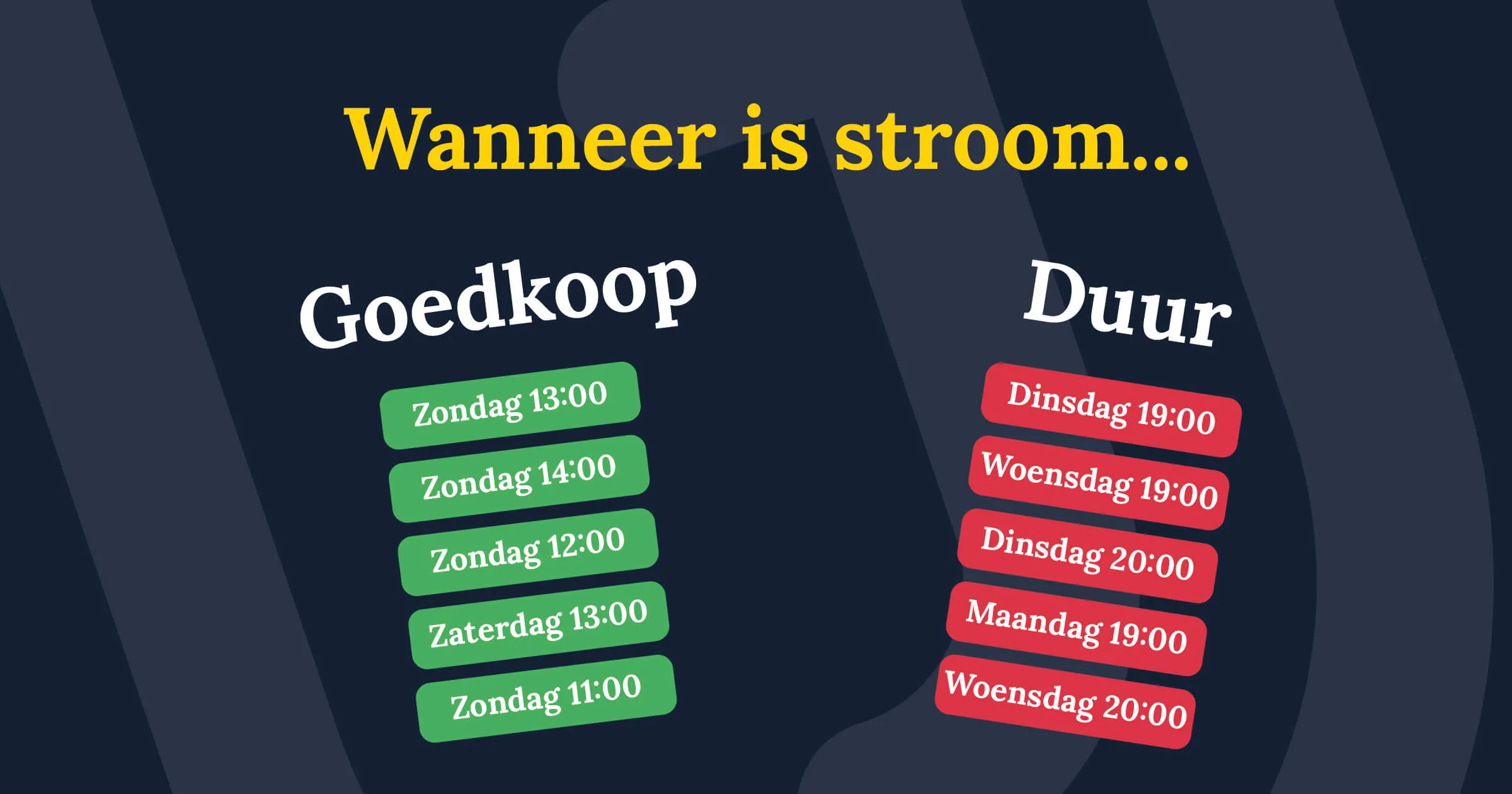 Wanneer is stroom...

Goedkoop

Zondag 13:00
Zondag 14:00
Zondag 12:00
Zaterdag 13:00
Zondag 11:00

Duur

Dinsdag 19:00
Woensdag 19:00
Dinsdag 20:00
Maandag 19:00
Woensdag 20:00